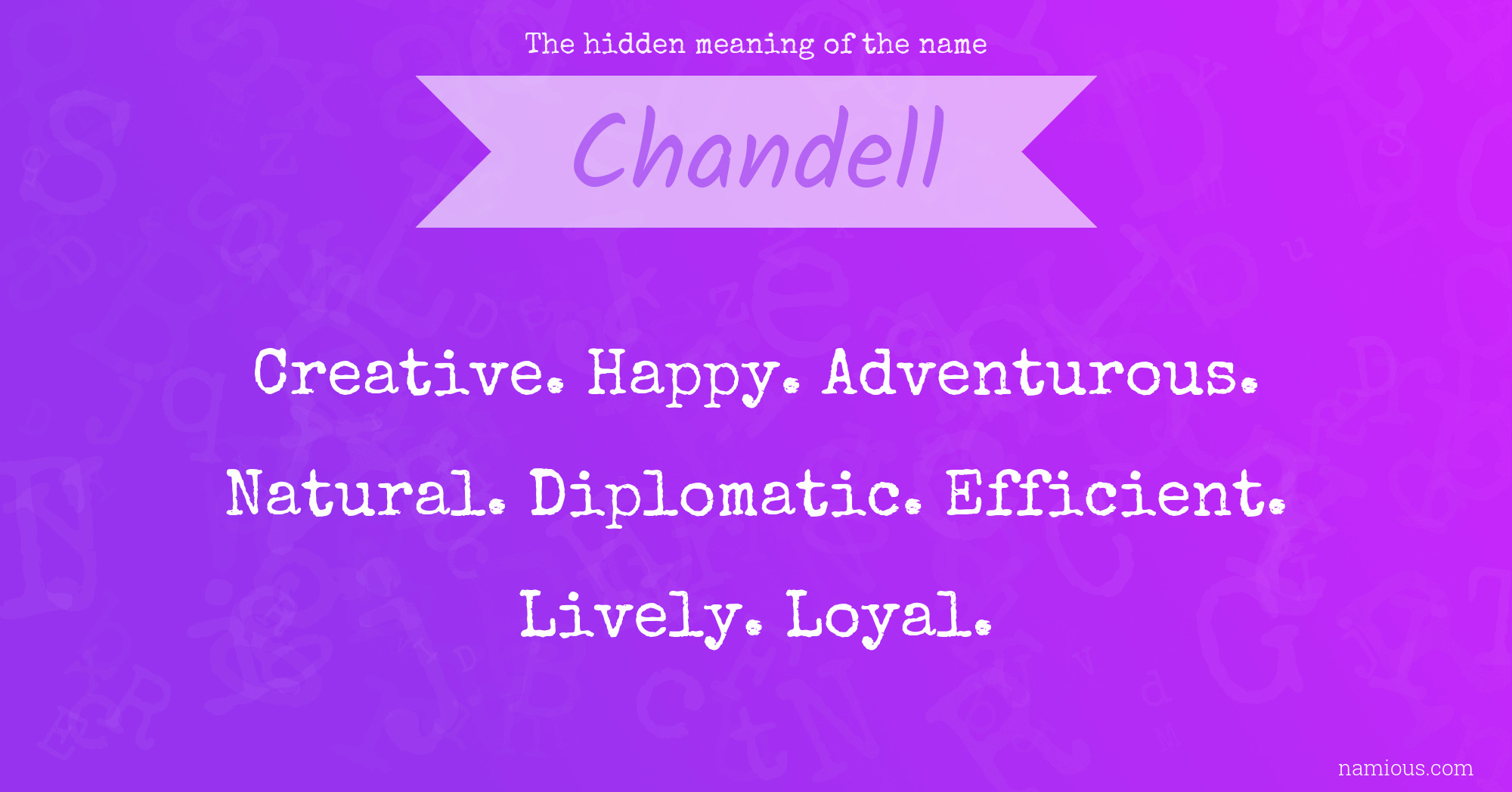 The hidden meaning of the name

Chandell

Creative. Happy. Adventurous. Natural. Diplomatic. Efficient. Lively. Loyal.

namious.com